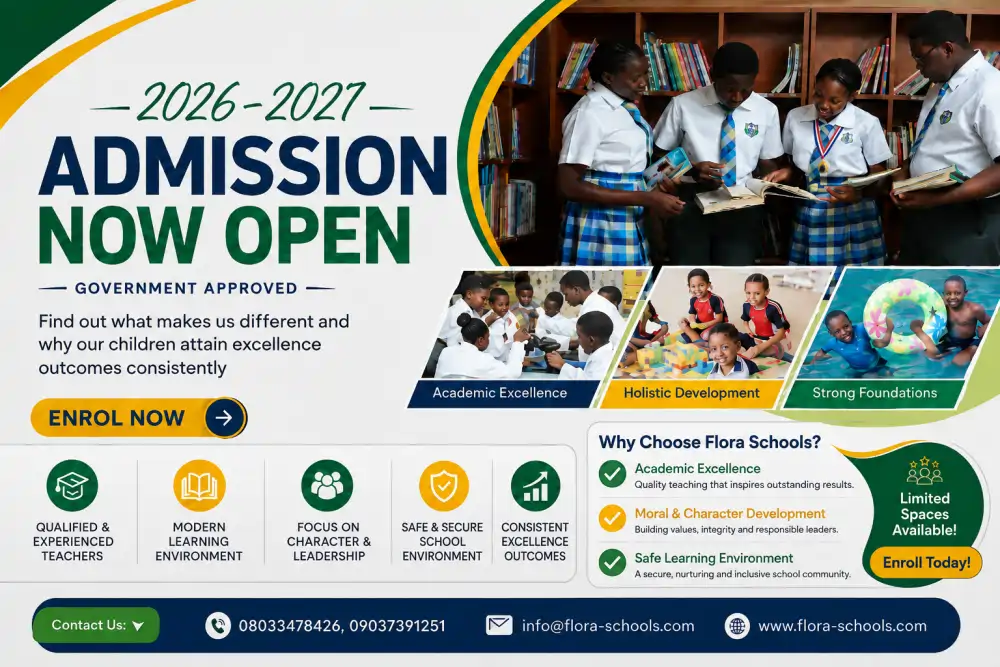 2026-2027
ADMISSION NOW OPEN
GOVERNMENT APPROVED

Find out what makes us different and why our children attain excellence outcomes consistently

ENROL NOW

Academic Excellence
Holistic Development
Strong Foundations

QUALIFIED & EXPERIENCED TEACHERS
MODERN LEARNING ENVIRONMENT
FOCUS ON CHARACTER & LEADERSHIP
SAFE & SECURE SCHOOL ENVIRONMENT
CONSISTENT EXCELLENCE OUTCOMES

Why Choose Flora Schools?
Academic Excellence
Quality teaching that inspires outstanding results.
Moral & Character Development
Building values, integrity and responsible leaders.
Safe Learning Environment
A secure, nurturing and inclusive school community.

Limited Spaces Available!
Enroll Today!

Contact Us:
08033478426, 09037391251
info@flora-schools.com
www.flora-schools.com